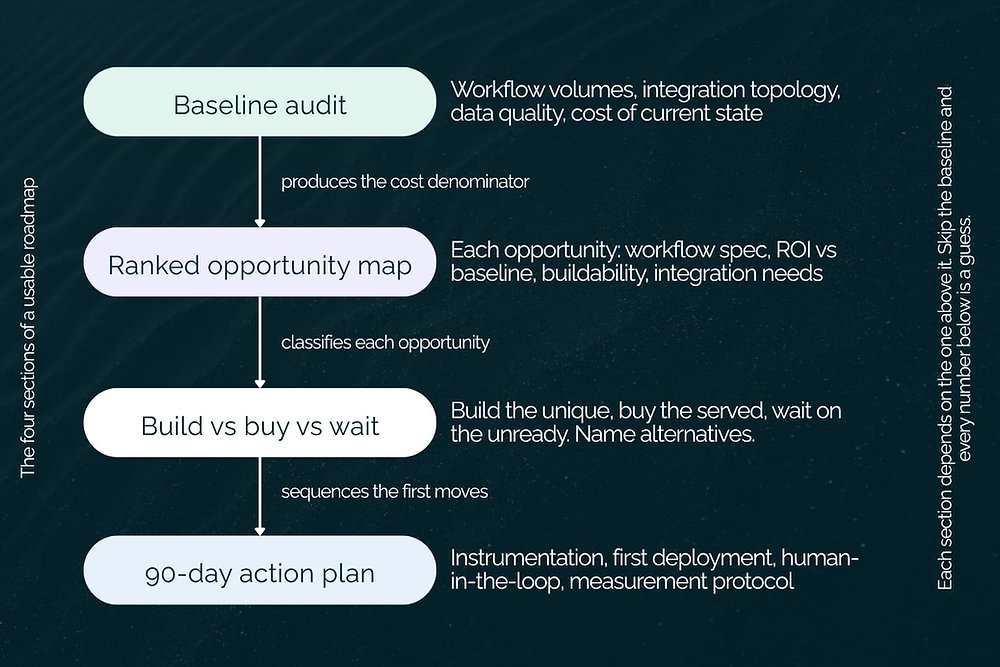 The four sections of a usable roadmap

Baseline audit

Workflow volumes, integration topology, data quality, cost of current state

produces the cost denominator

Ranked opportunity map

Each opportunity: workflow spec, ROI vs baseline, buildability, integration needs

classifies each opportunity

Build vs buy vs wait

Build the unique, buy the served, wait on the unready. Name alternatives.

sequences the first moves

90-day action plan

Instrumentation, first deployment, human-in-the-loop, measurement protocol

Each section depends on the one above it. Skip the baseline and every number below is a guess.